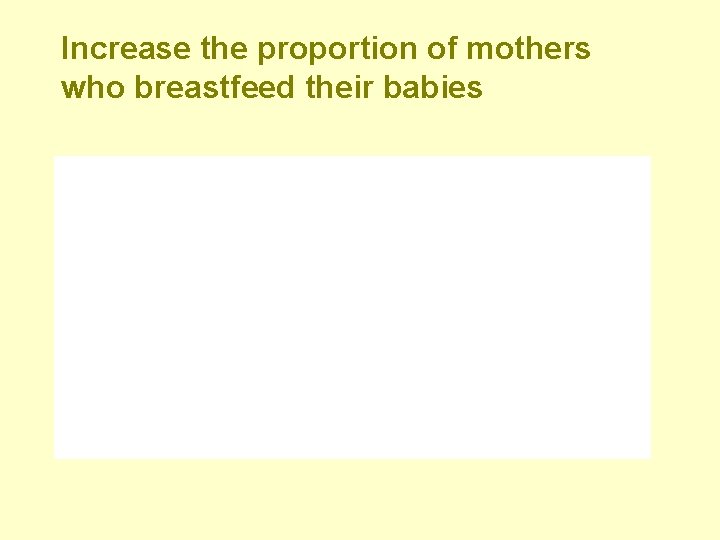 Increase the proportion of mothers who breastfeed their babies